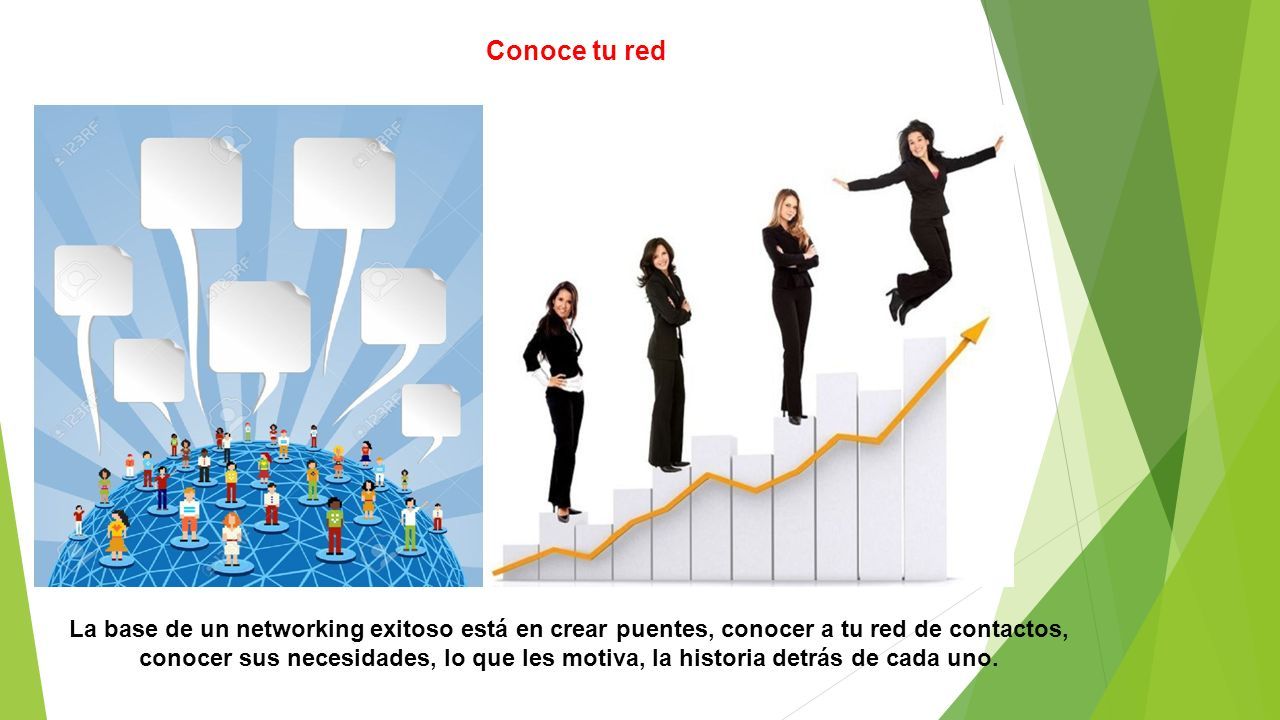 Conoce tu red

123RF

La base de un networking exitoso está en crear puentes, conocer a tu red de contactos, conocer sus necesidades, lo que les motiva, la historia detrás de cada uno.